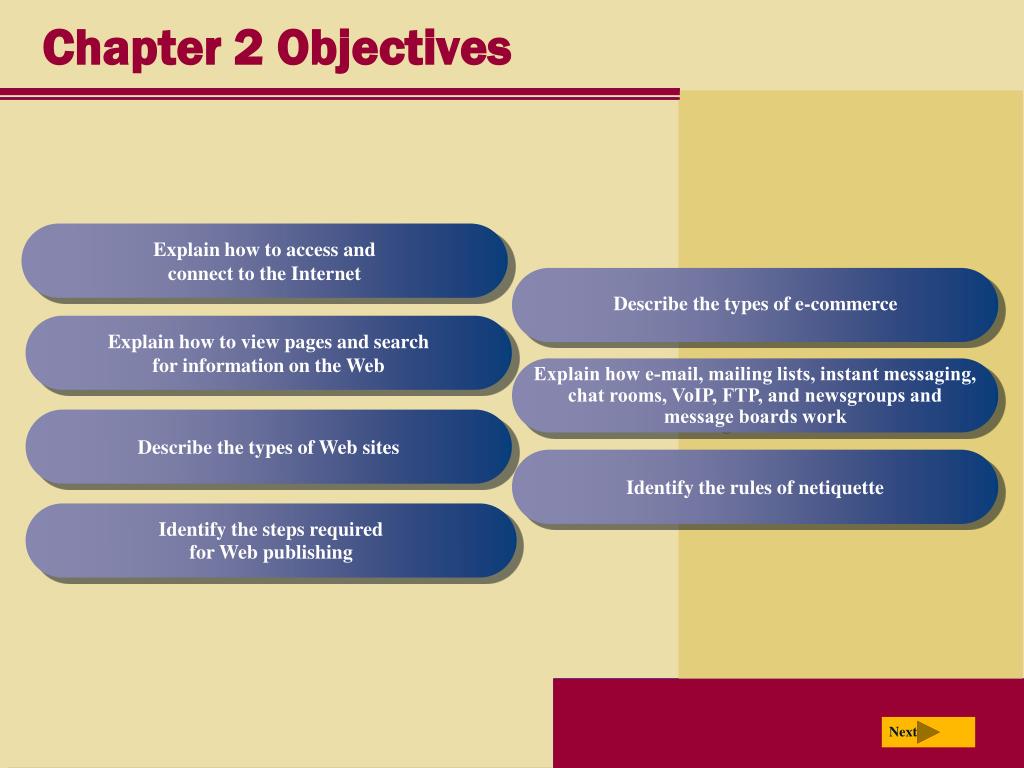 Chapter 2 Objectives

Explain how to access and connect to the Internet

Explain how to view pages and search for information on the Web

Describe the types of Web sites

Identify the steps required for Web publishing

Describe the types of e-commerce

Explain how e-mail, mailing lists, instant messaging, chat rooms, VoIP, FTP, and newsgroups and message boards work

Identify the rules of netiquette

Next